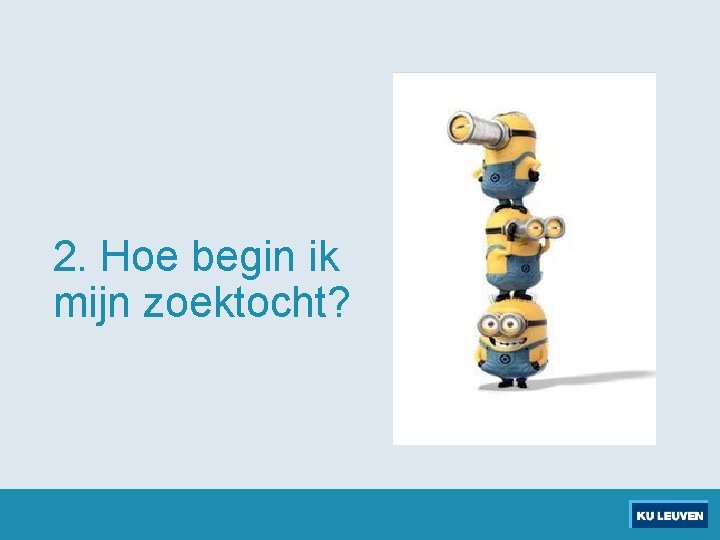 2. Hoe begin ik mijn zoektocht?

KU LEUVEN